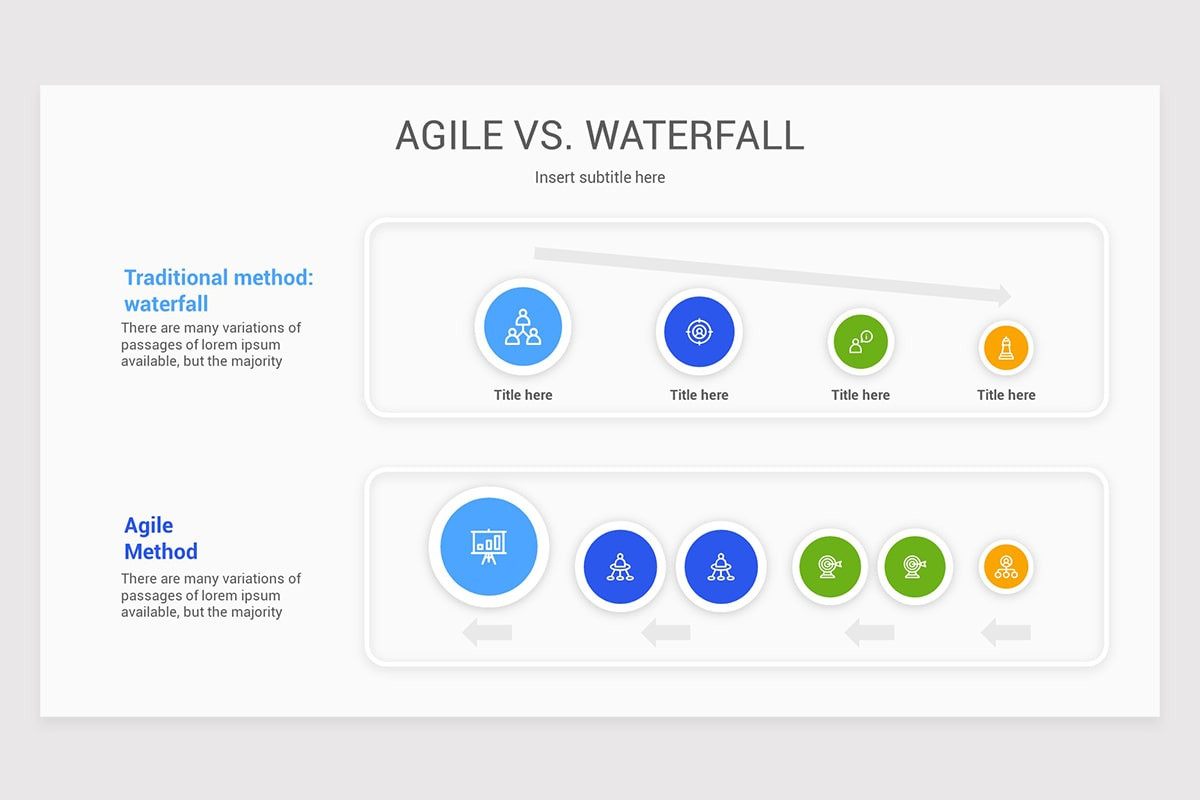 AGILE VS. WATERFALL

Insert subtitle here

Traditional method: waterfall

There are many variations of passages of lorem ipsum available, but the majority

Title here

Title here

Title here

Title here

Agile Method

There are many variations of passages of lorem ipsum available, but the majority